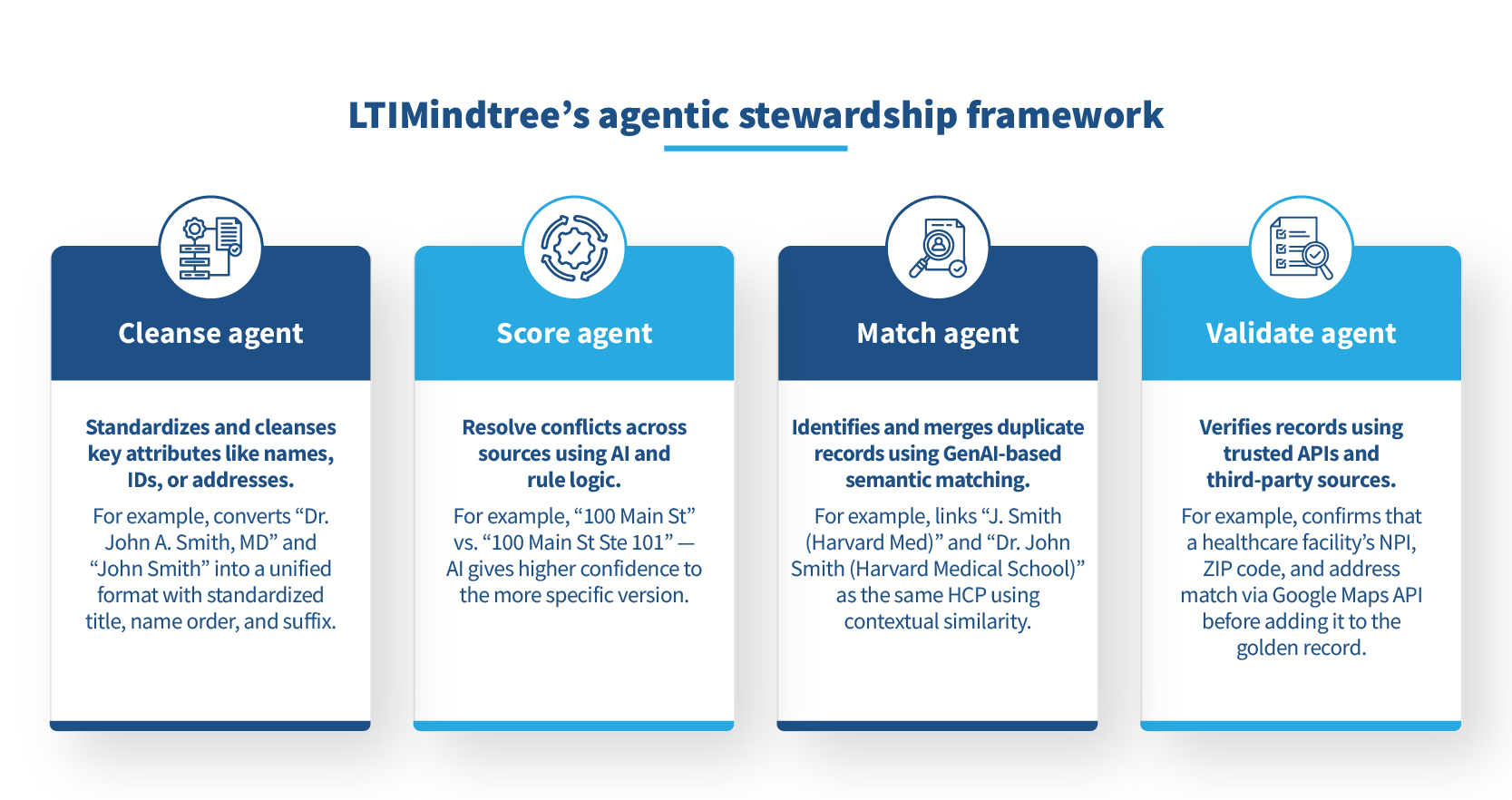 LTIMindtree’s agentic stewardship framework

Cleanse agent

Standardizes and cleanses key attributes like names, IDs, or addresses.

For example, converts “Dr. John A. Smith, MD” and “John Smith” into a unified format with standardized title, name order, and suffix.

Score agent

Resolve conflicts across sources using AI and rule logic.

For example, “100 Main St” vs. “100 Main St Ste 101” — AI gives higher confidence to the more specific version.

Match agent

Identifies and merges duplicate records using GenAI-based semantic matching.

For example, links “J. Smith (Harvard Med)” and “Dr. John Smith (Harvard Medical School)” as the same HCP using contextual similarity.

Validate agent

Verifies records using trusted APIs and third-party sources.

For example, confirms that a healthcare facility’s NPI, ZIP code, and address match via Google Maps API before adding it to the golden record.